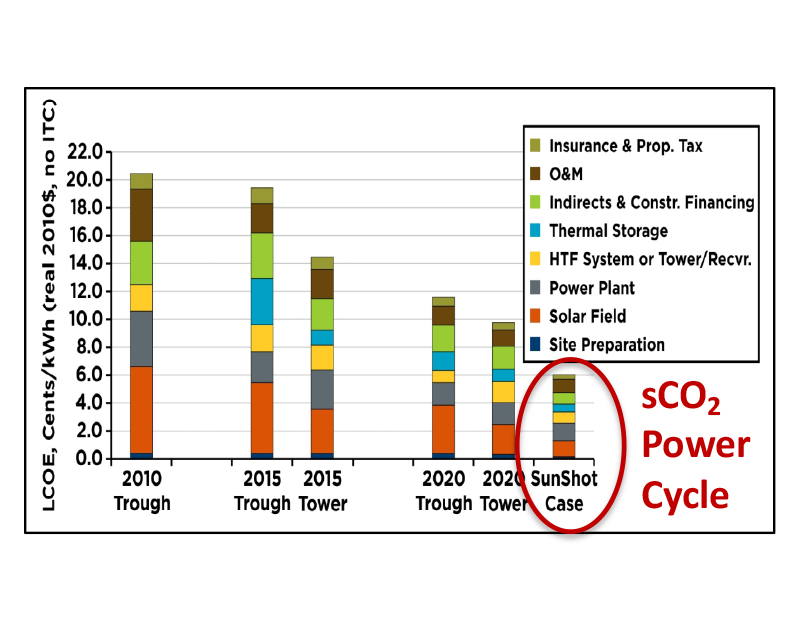 LCOE, Cents/kWh (real 2010$, no ITC)

22.0
20.0
18.0
16.0
14.0
12.0
10.0
8.0
6.0
4.0
2.0
0.0

2010 Trough
2015 Trough
2015 Tower
2020 Trough
2020 Tower
SunShot Case

Insurance & Prop. Tax
O&M
Indirects & Constr. Financing
Thermal Storage
HTF System or Tower/Recvr.
Power Plant
Solar Field
Site Preparation

$sCO_2$ Power Cycle